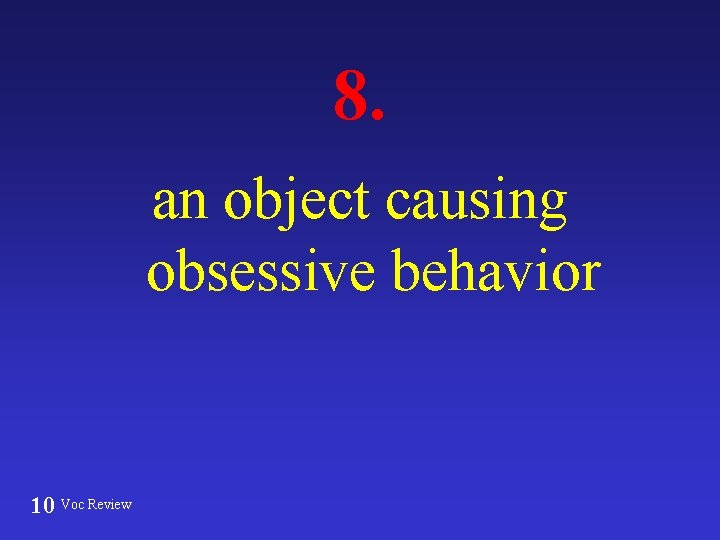 8.

an object causing obsessive behavior

10 Voc Review